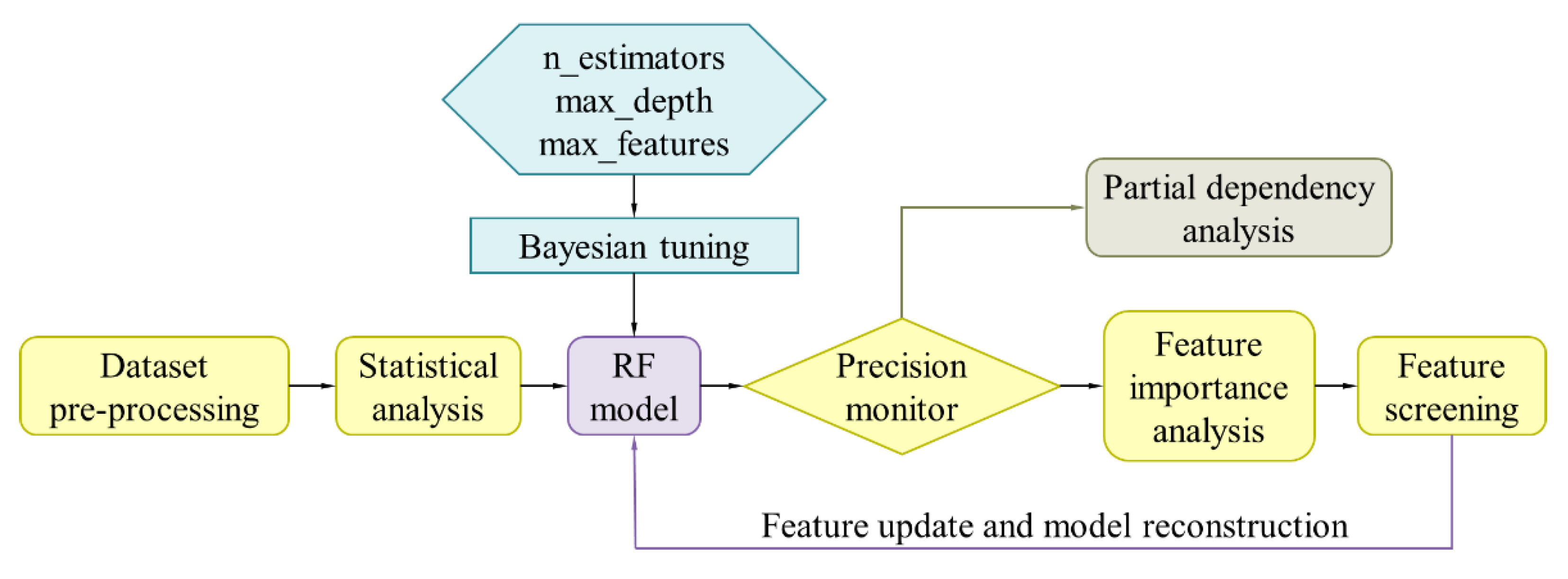 n_estimators
max_depth
max_features

Bayesian tuning

Partial dependency analysis

Dataset pre-processing

Statistical analysis

RF model

Precision monitor

Feature importance analysis

Feature screening

Feature update and model reconstruction